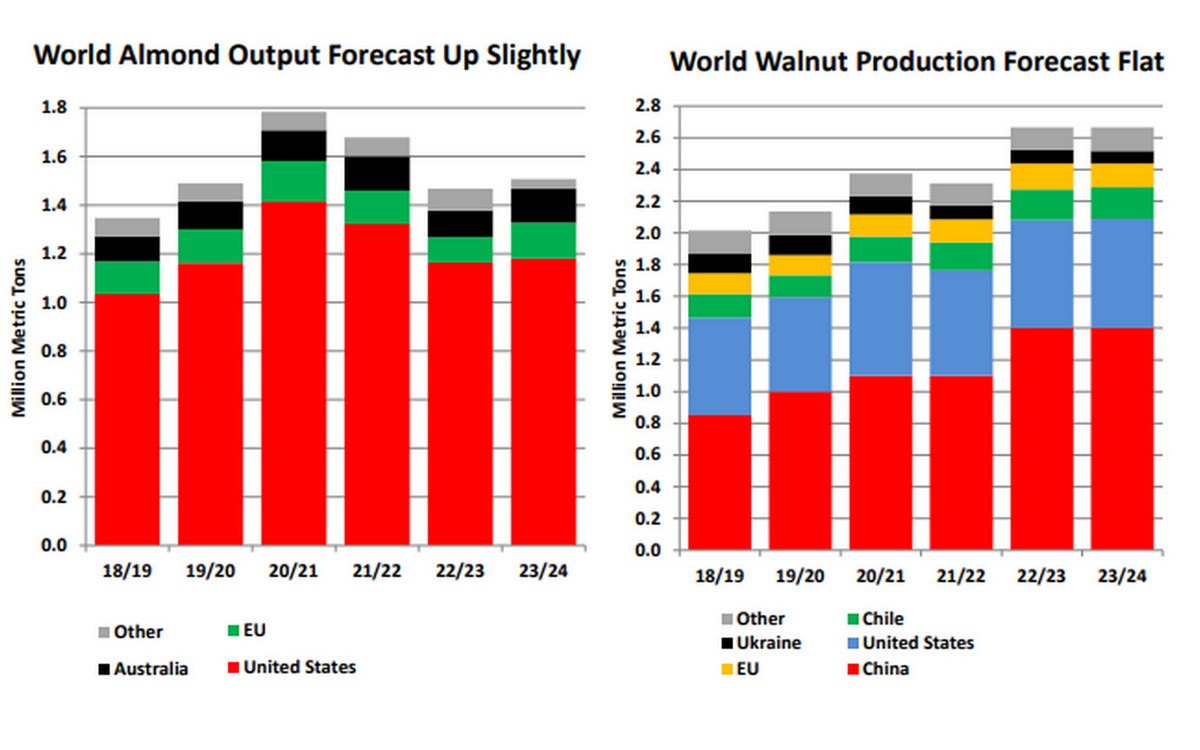 World Almond Output Forecast Up Slightly

Million Metric Tons

1.8
1.6
1.4
1.2
1.0
0.8
0.6
0.4
0.2
0.0

18/19 19/20 20/21 21/22 22/23 23/24

Other
EU
Australia
United States

World Walnut Production Forecast Flat

Million Metric Tons

2.8
2.6
2.4
2.2
2.0
1.8
1.6
1.4
1.2
1.0
0.8
0.6
0.4
0.2
0.0

18/19 19/20 20/21 21/22 22/23 23/24

Other
Chile
Ukraine
United States
EU
China